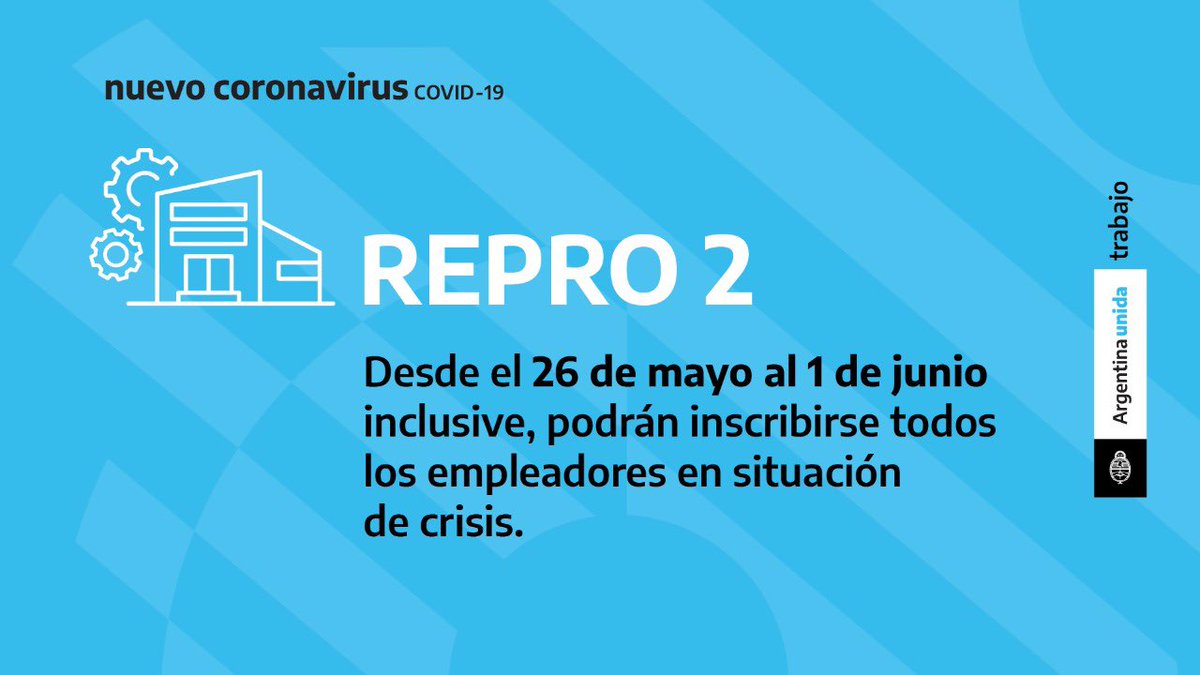 nuevo coronavirus COVID-19

REPRO 2

Desde el 26 de mayo al 1 de junio inclusive, podrán inscribirse todos los empleadores en situación de crisis.

Argentina unida trabajo